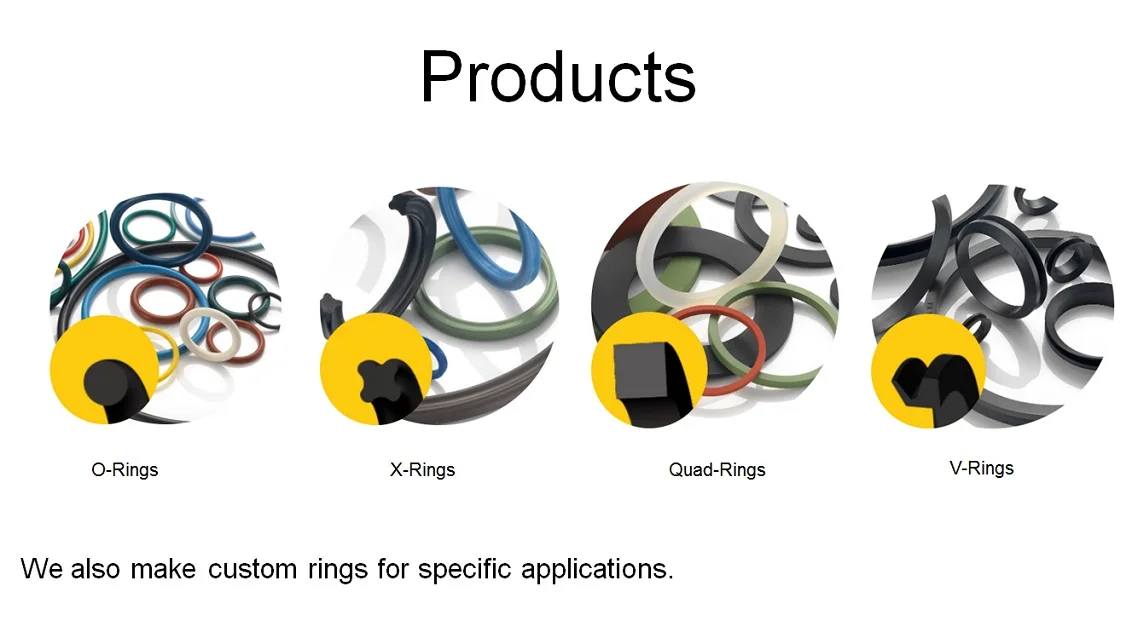 Products

O-Rings

X-Rings

Quad-Rings

V-Rings

We also make custom rings for specific applications.